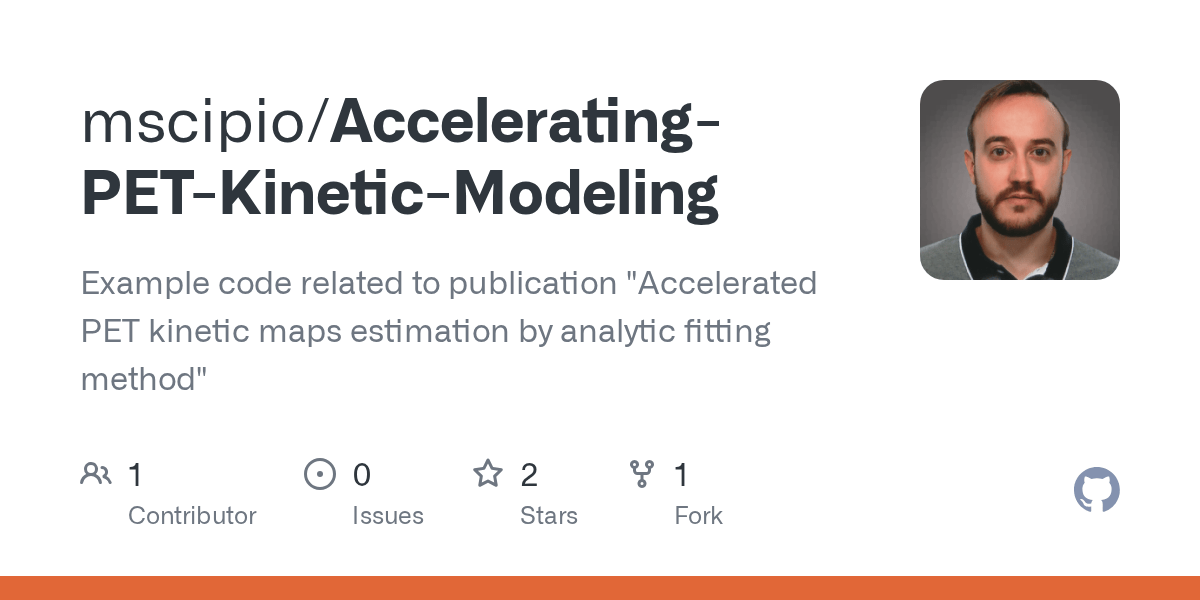 mscipio/Accelerating-PET-Kinetic-Modeling

Example code related to publication "Accelerated PET kinetic maps estimation by analytic fitting method"

1 Contributor

0 Issues

2 Stars

1 Fork